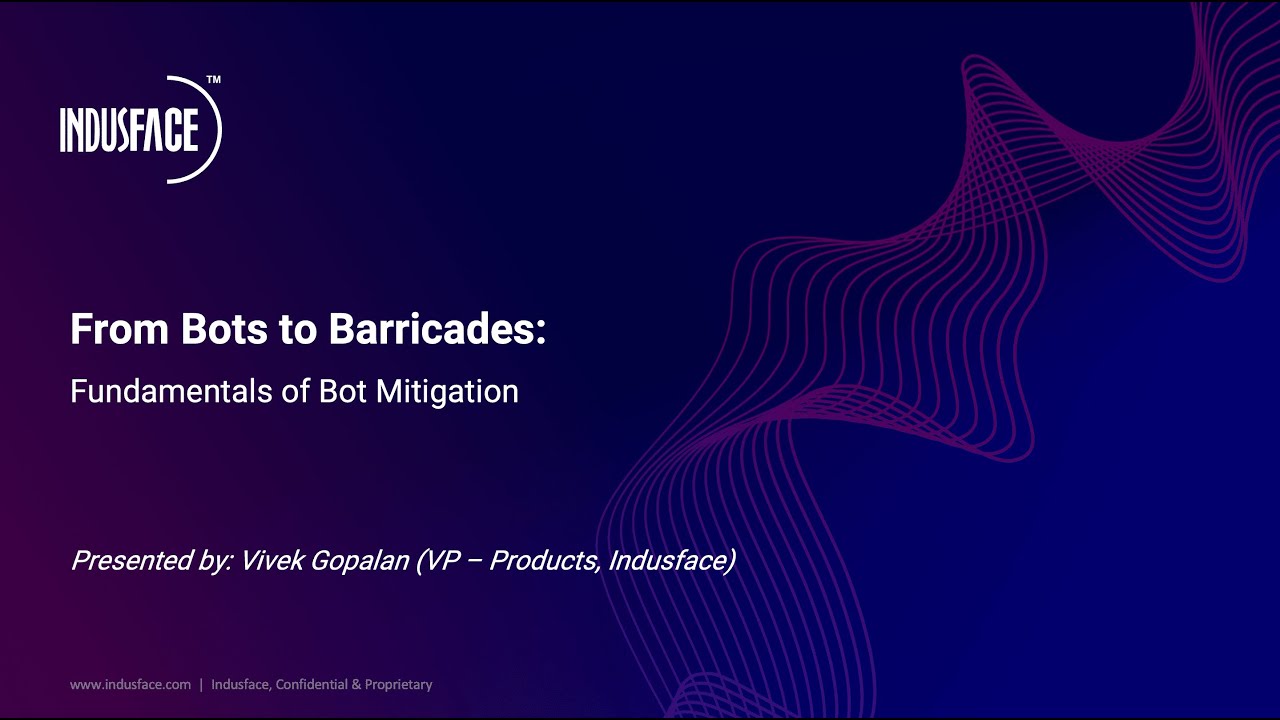 INDUSFACE™

From Bots to Barricades:

Fundamentals of Bot Mitigation

Presented by: Vivek Gopalan (VP – Products, Indusface)

www.indusface.com | Indusface, Confidential & Proprietary